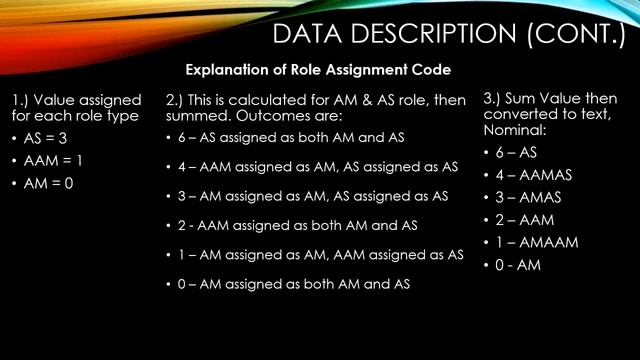 DATA DESCRIPTION (CONT.)

Explanation of Role Assignment Code

1.) Value assigned for each role type

• AS = 3

• AAM = 1

• AM = 0

2.) This is calculated for AM & AS role, then summed. Outcomes are:

• 6 – AS assigned as both AM and AS

• 4 – AAM assigned as AM, AS assigned as AS

• 3 – AM assigned as AM, AS assigned as AS

• 2 - AAM assigned as both AM and AS

• 1 – AM assigned as AM, AAM assigned as AS

• 0 – AM assigned as both AM and AS

3.) Sum Value then converted to text, Nominal:

• 6 – AS

• 4 – AAMAS

• 3 – AMAS

• 2 – AAM

• 1 – AMAAM

• 0 - AM